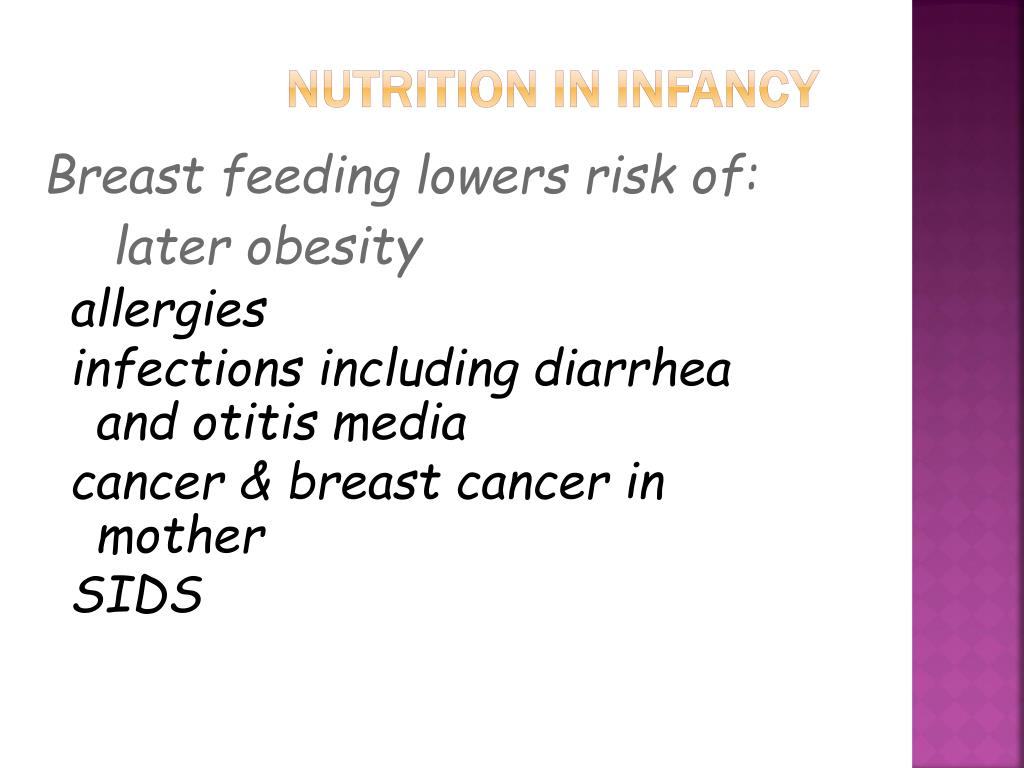 NUTRITION IN INFANCY

Breast feeding lowers risk of:

later obesity

allergies

infections including diarrhea and otitis media

cancer & breast cancer in mother

SIDS